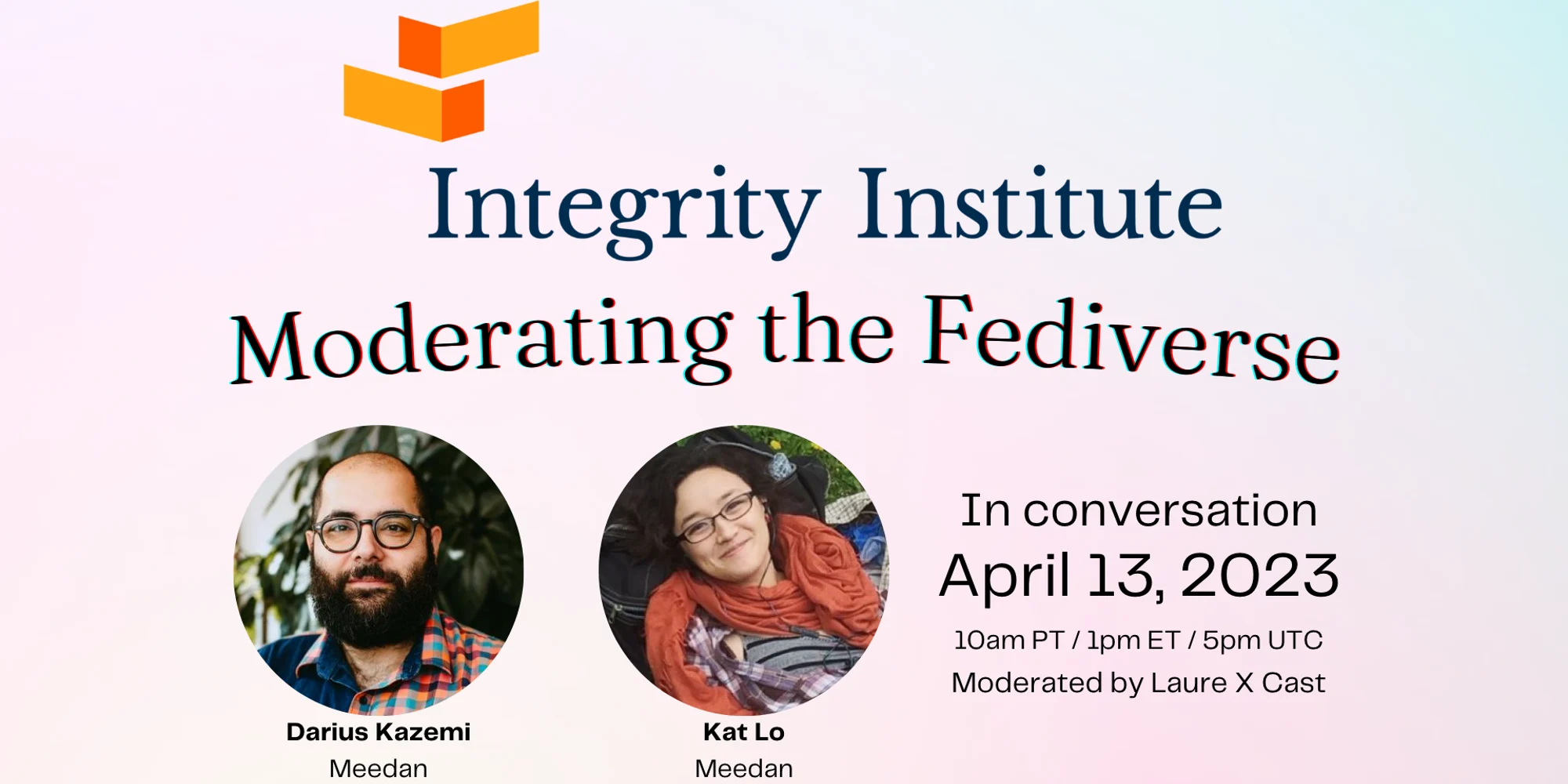 Integrity Institute

Moderating the Fediverse

Darius Kazemi
Meedan

Kat Lo
Meedan

In conversation
April 13, 2023
10am PT / 1pm ET / 5pm UTC
Moderated by Laure X Cast